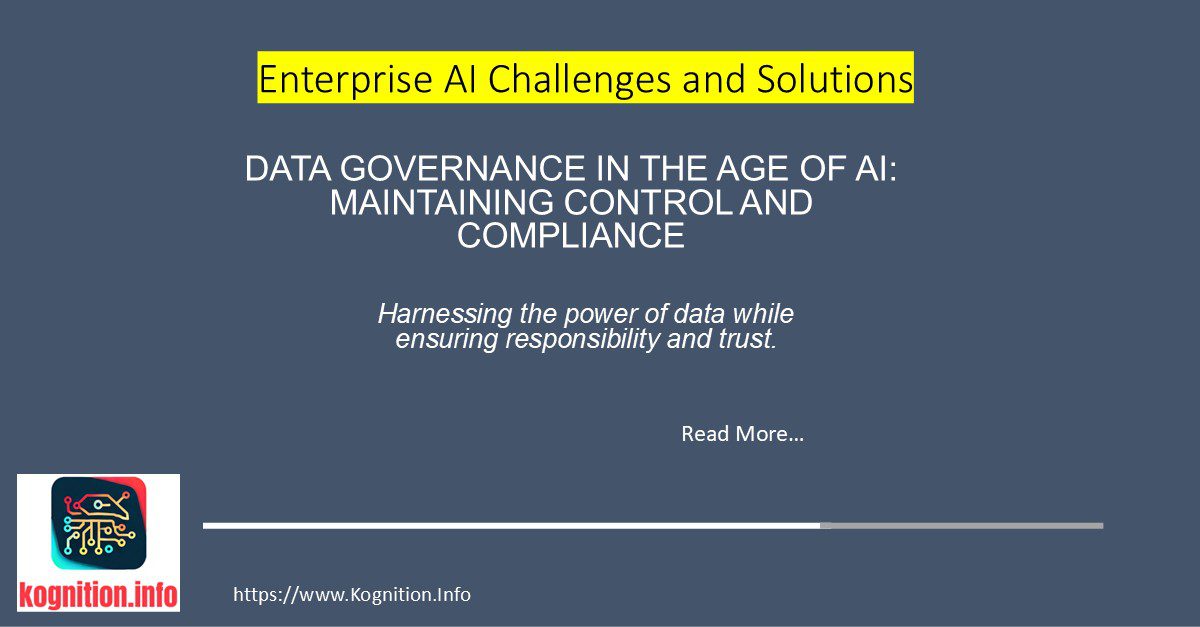 Enterprise AI Challenges and Solutions

DATA GOVERNANCE IN THE AGE OF AI: MAINTAINING CONTROL AND COMPLIANCE

Harnessing the power of data while ensuring responsibility and trust.

Read More…

kognition.info

https://www.Kognition.Info